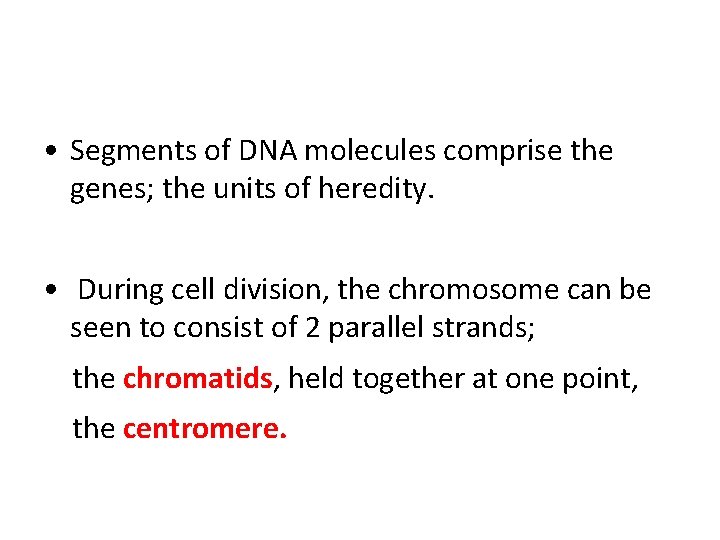 • Segments of DNA molecules comprise the genes; the units of heredity.

• During cell division, the chromosome can be seen to consist of 2 parallel strands;

the chromatids, held together at one point,

the centromere.